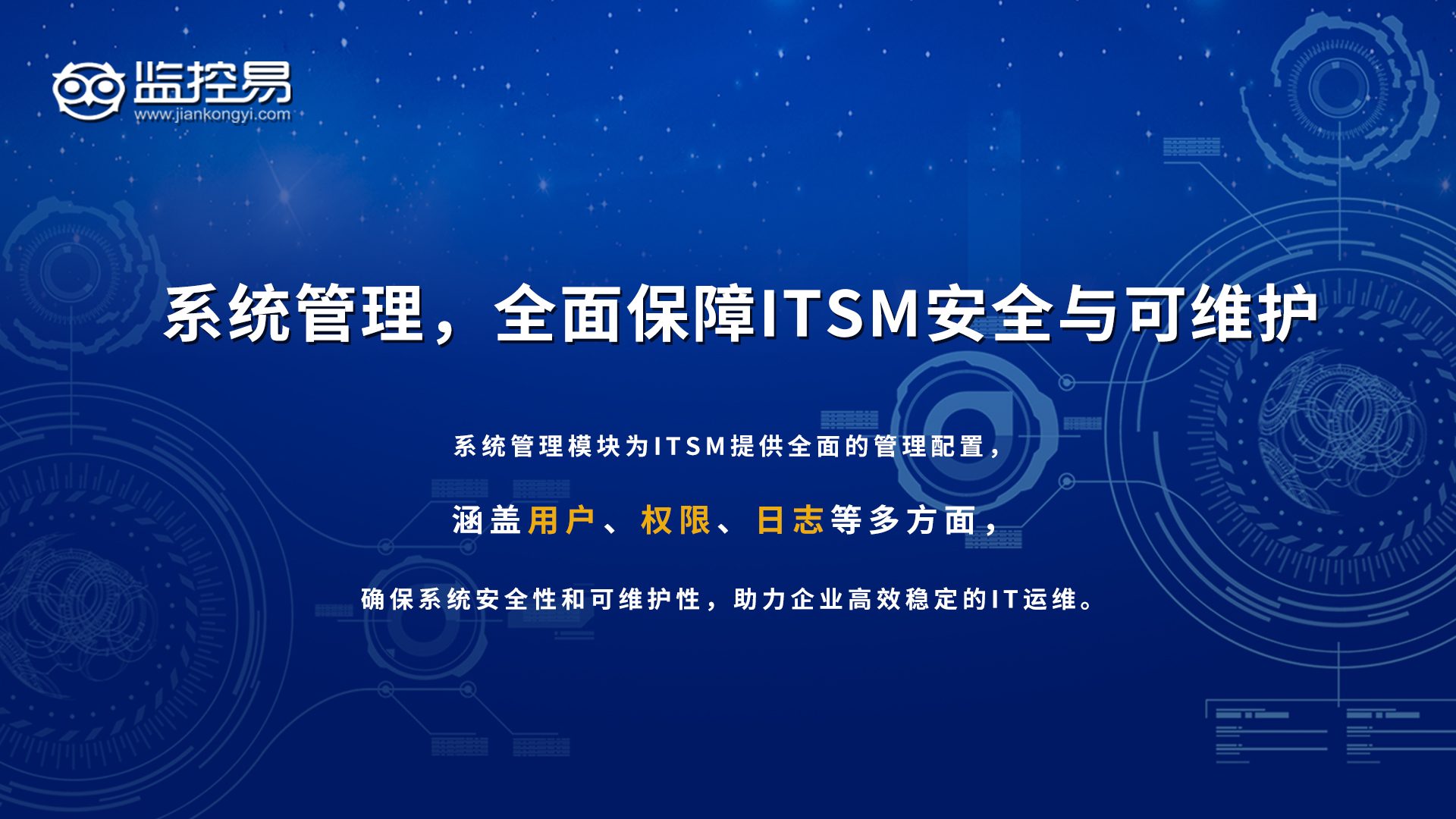 监控易
www.jiankongyi.com

系统管理，全面保障ITSM安全与可维护

系统管理模块为ITSM提供全面的管理配置，

涵盖用户、权限、日志等多方面，

确保系统安全性和可维护性，助力企业高效稳定的IT运维。